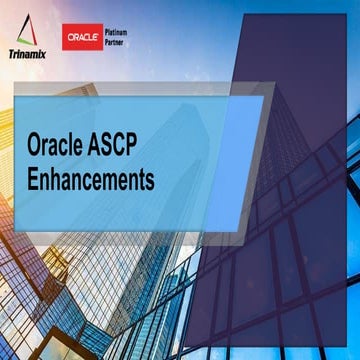 Trinamix

ORACLE Platinum Partner

Oracle ASCP Enhancements